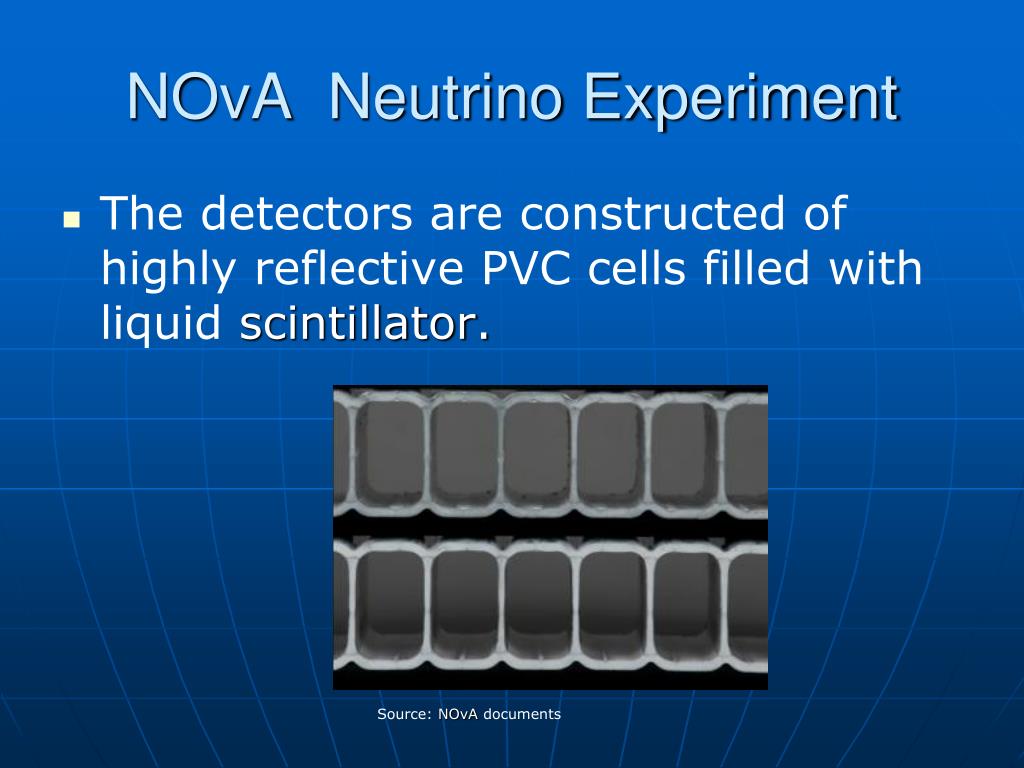 NOvA Neutrino Experiment

The detectors are constructed of highly reflective PVC cells filled with liquid scintillator.

Source: NOvA documents